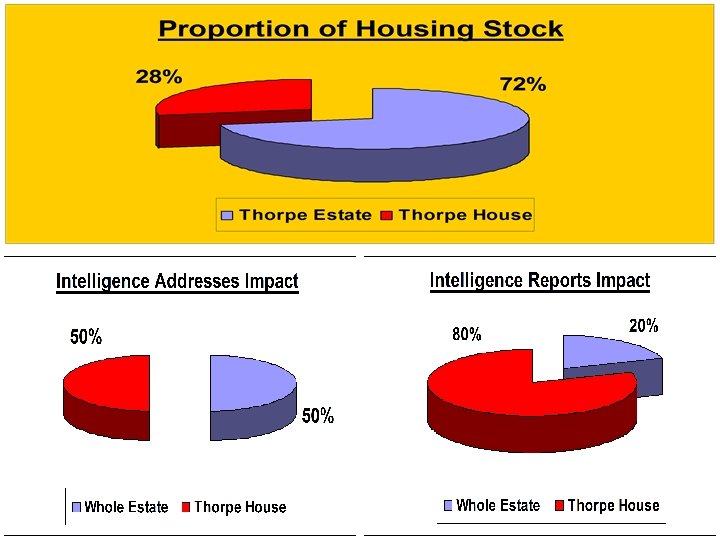 Proportion of Housing Stock

28%

72%

Thorpe Estate Thorpe House

Intelligence Addresses Impact

50%

50%

Whole Estate Thorpe House

Intelligence Reports Impact

80%

20%

Whole Estate Thorpe House